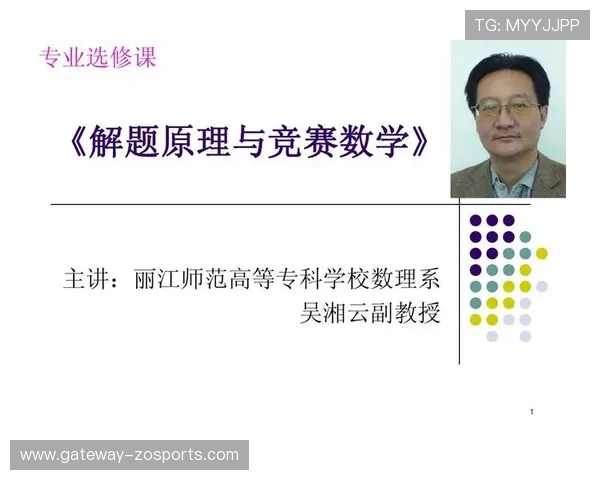 TG: MYYJJPP

专业选修课

《解题原理与竞赛数学》

主讲：丽江师范高等专科学校数理系
吴湘云副教授

1

www.gateway-zosports.com